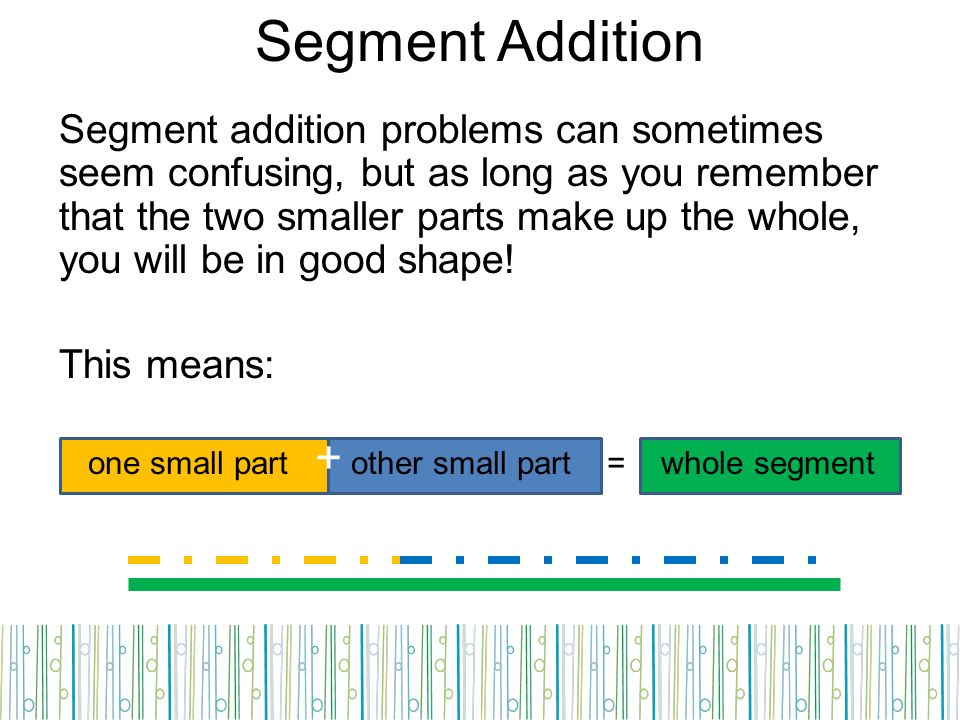 Segment Addition

Segment addition problems can sometimes seem confusing, but as long as you remember that the two smaller parts make up the whole, you will be in good shape!

This means:

one small part + other small part = whole segment